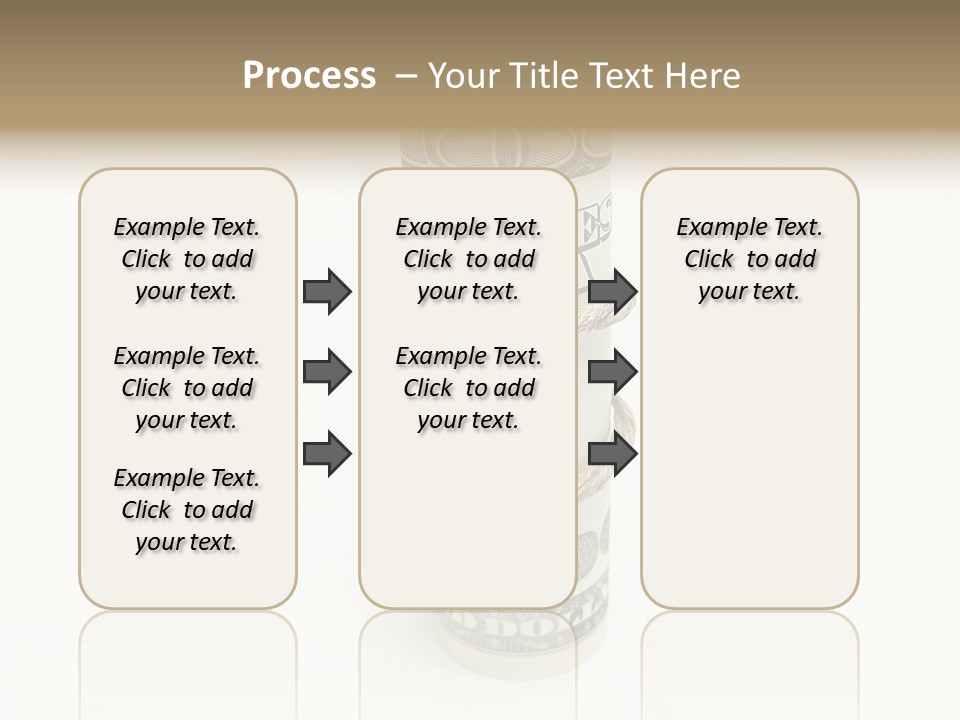 Process – Your Title Text Here

Example Text. Click to add your text.

Example Text. Click to add your text.

Example Text. Click to add your text.

Example Text. Click to add your text.

Example Text. Click to add your text.

Example Text. Click to add your text.